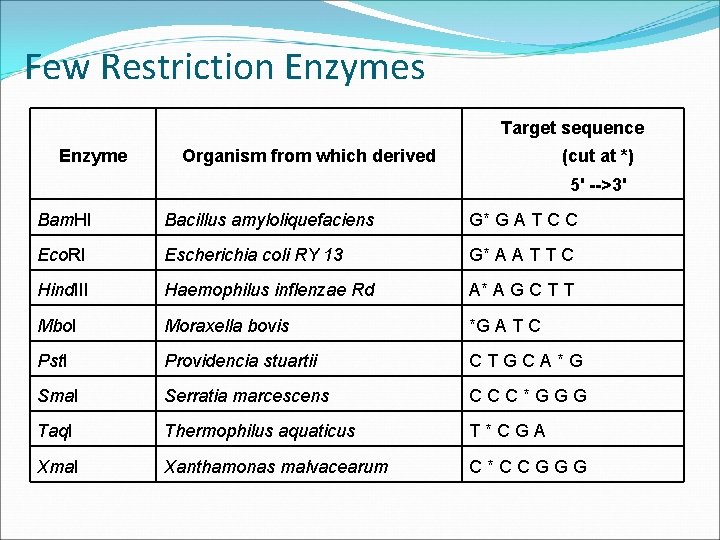 Few Restriction Enzymes

| Enzyme | Organism from which derived | Target sequence (cut at *) 5' -->3' |
|---|---|---|
| BamHI | Bacillus amyloliquefaciens | G* G A T C C |
| EcoRI | Escherichia coli RY 13 | G* A A T T C |
| HindIII | Haemophilus inflenzae Rd | A* A G C T T |
| MboI | Moraxella bovis | *G A T C |
| PstI | Providencia stuartii | C T G C A * G |
| SmaI | Serratia marcescens | C C C * G G G |
| TaqI | Thermophilus aquaticus | T * C G A |
| XmaI | Xanthamonas malvacearum | C * C C G G G |